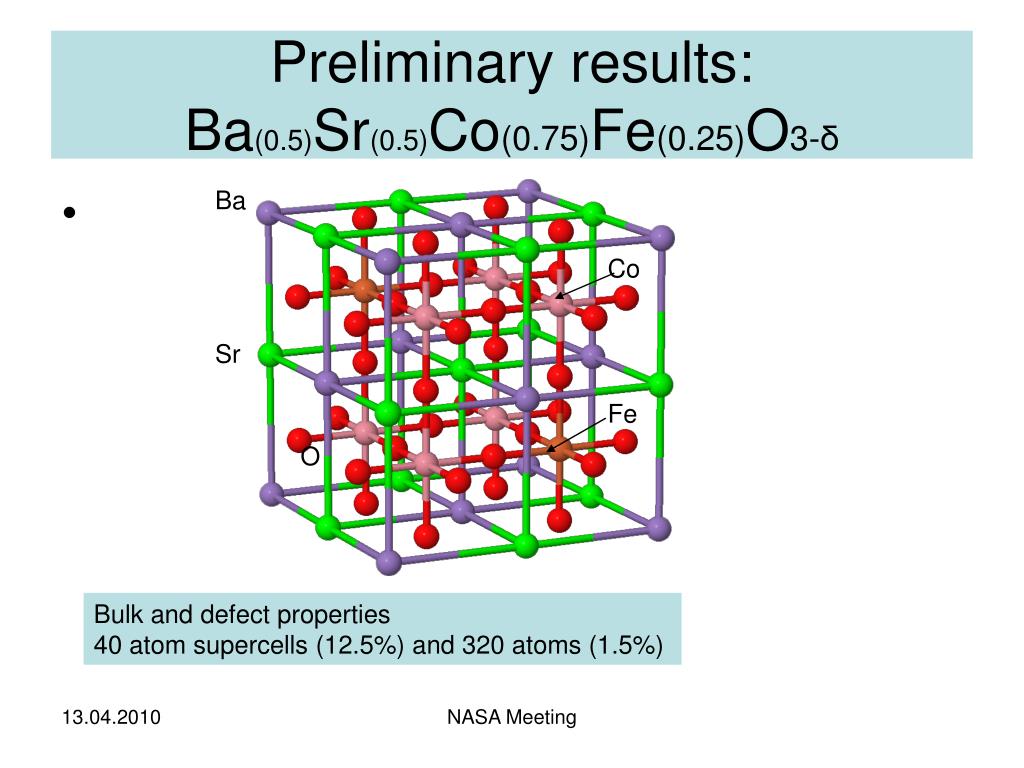 Preliminary results:
$Ba_{(0.5)}Sr_{(0.5)}Co_{(0.75)}Fe_{(0.25)}O_{3-\delta}$

•

Ba

Co

Sr

Fe

O

Bulk and defect properties
40 atom supercells (12.5%) and 320 atoms (1.5%)

13.04.2010

NASA Meeting